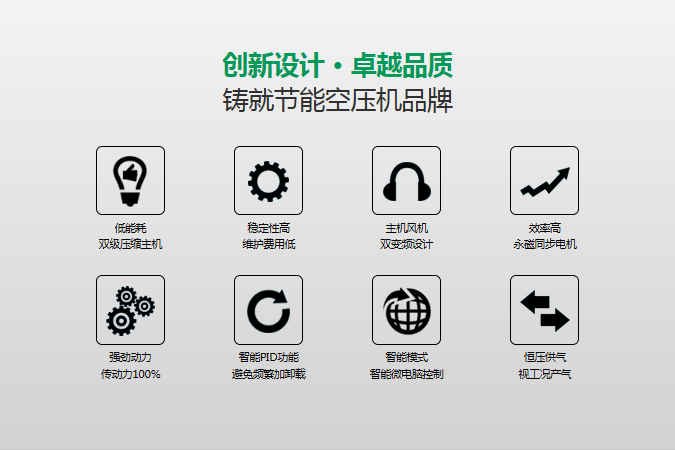 创新设计·卓越品质
铸就节能空压机品牌

低能耗
双级压缩主机

稳定性高
维护费用低

主机风机
双变频设计

效率高
永磁同步电机

强劲动力
传动力100%

智能PID功能
避免频繁加卸载

智能模式
智能微电脑控制

恒压供气
视工况产气